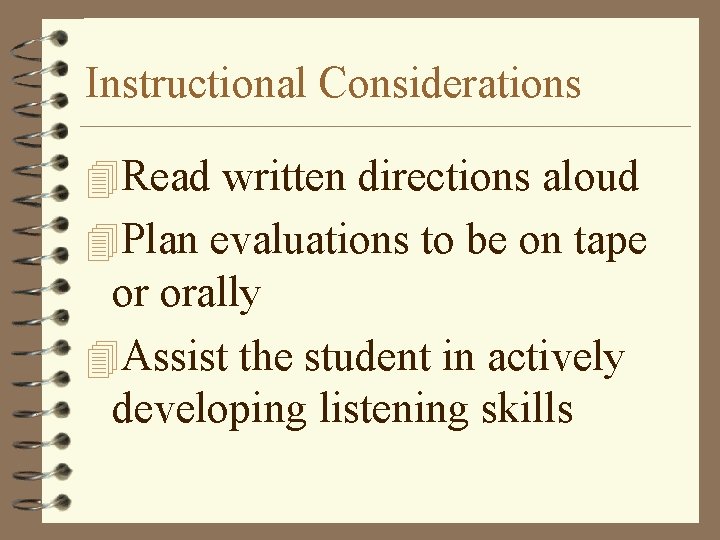 Instructional Considerations

Read written directions aloud

Plan evaluations to be on tape or orally

Assist the student in actively developing listening skills